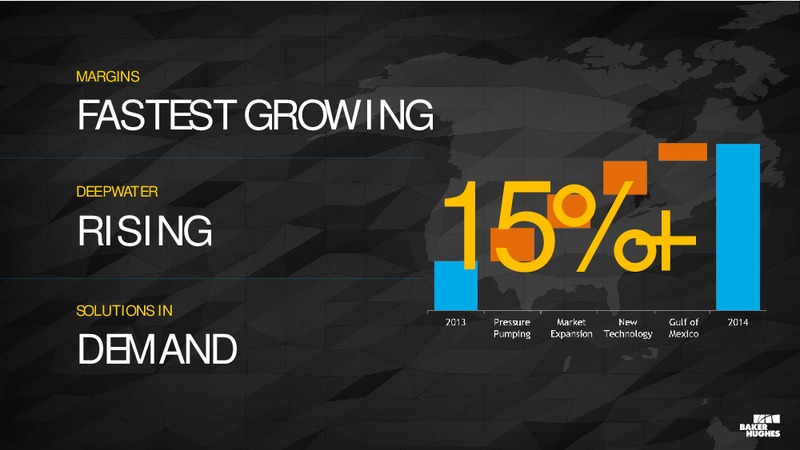 MARGINS

FASTEST GROWING

DEEPWATER

RISING

SOLUTIONS IN

DEMAND

15%+

2013 Pressure Pumping Market Expansion New Technology Gulf of Mexico 2014

BAKER HUGHES